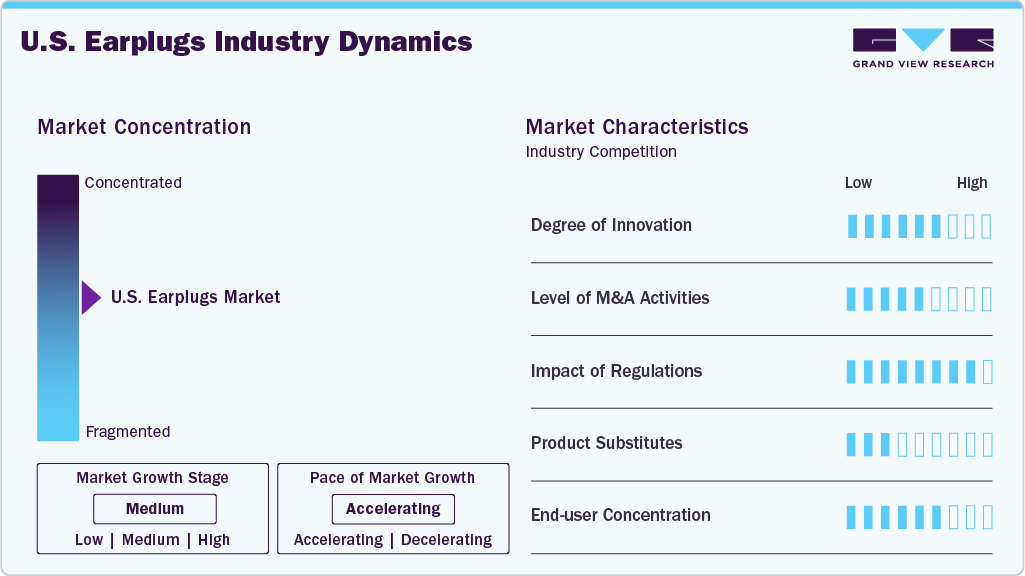 U.S. Earplugs Industry Dynamics

GRAND VIEW RESEARCH

Market Concentration

Concentrated

U.S. Earplugs Market

Fragmented

Market Growth Stage
Medium
Low | Medium | High

Pace of Market Growth
Accelerating
Accelerating | Decelerating

Market Characteristics
Industry Competition

Low High

Degree of Innovation

Level of M&A Activities

Impact of Regulations

Product Substitutes

End-user Concentration